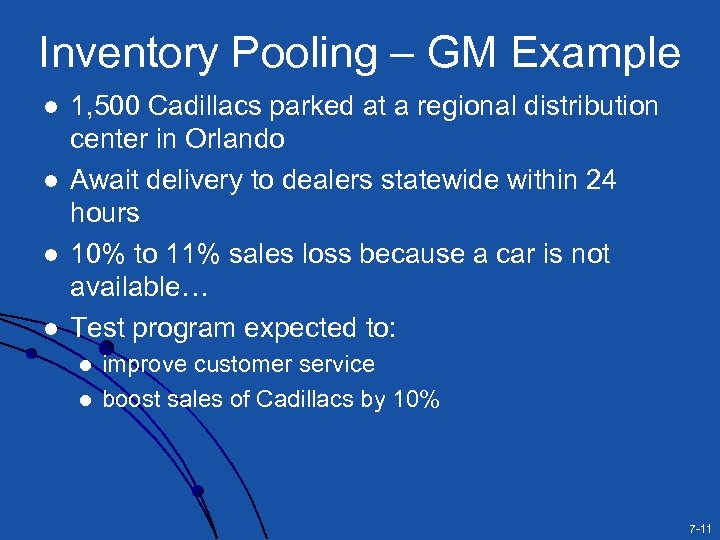 Inventory Pooling – GM Example

- 1,500 Cadillacs parked at a regional distribution center in Orlando
- Await delivery to dealers statewide within 24 hours
- 10% to 11% sales loss because a car is not available…
- Test program expected to:
  - improve customer service
  - boost sales of Cadillacs by 10%

7-11